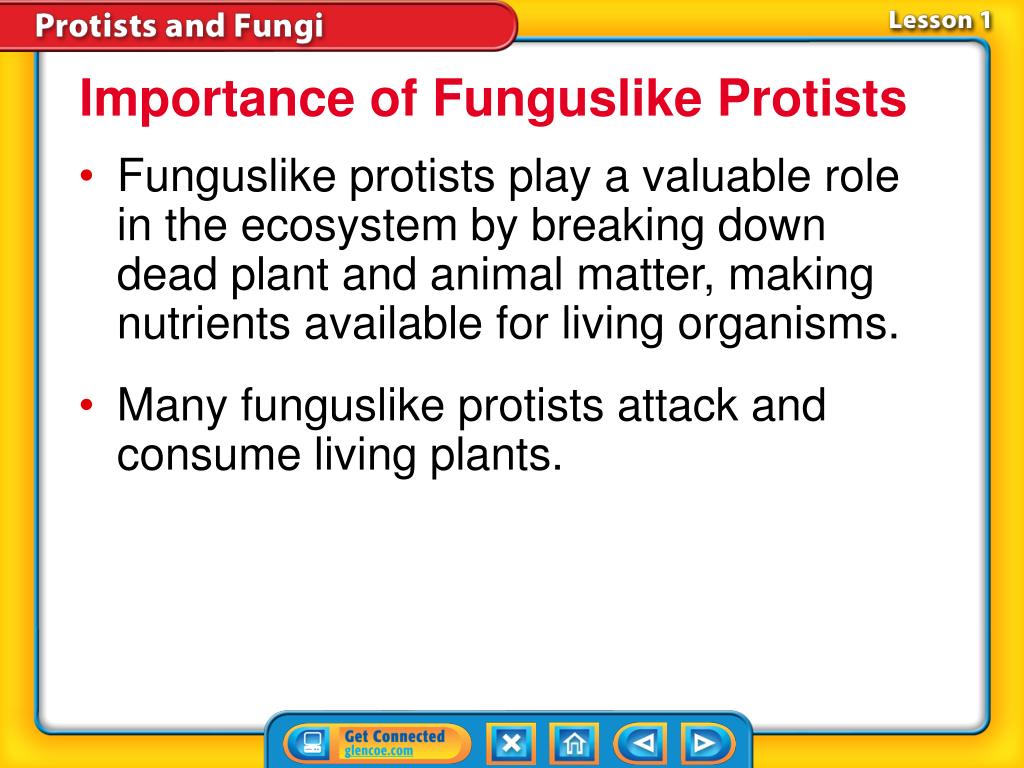 Protists and Fungi

Lesson 1

Importance of Funguslike Protists

• Funguslike protists play a valuable role in the ecosystem by breaking down dead plant and animal matter, making nutrients available for living organisms.

• Many funguslike protists attack and consume living plants.

Get Connected
glencoe.com